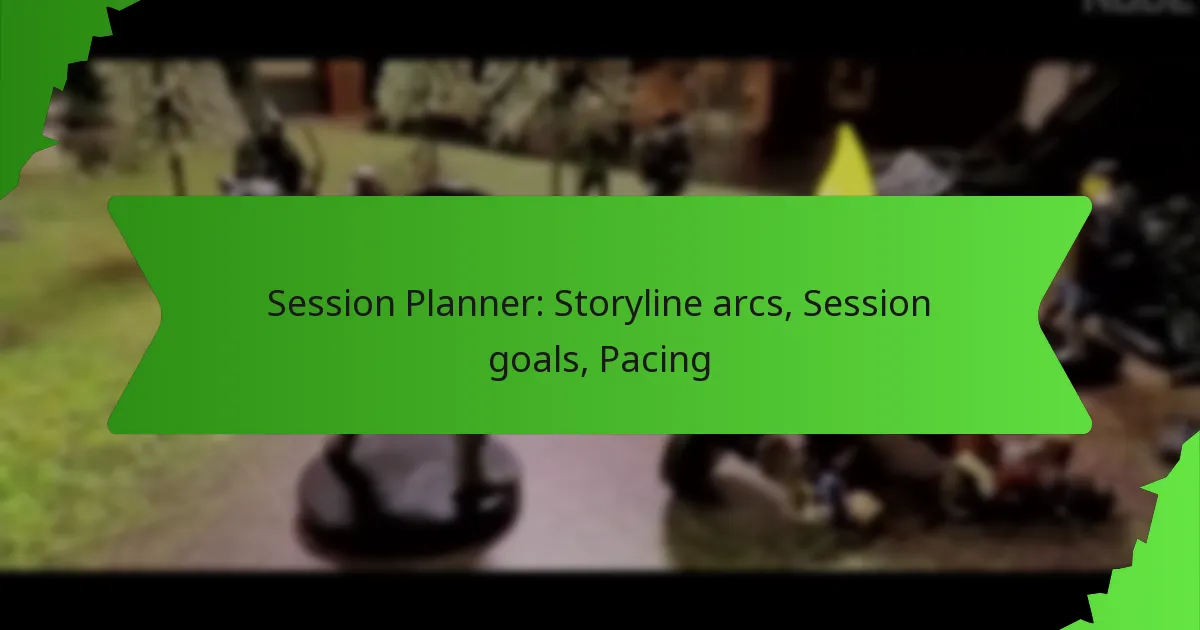 Session Planner: Storyline arcs, Session goals, Pacing